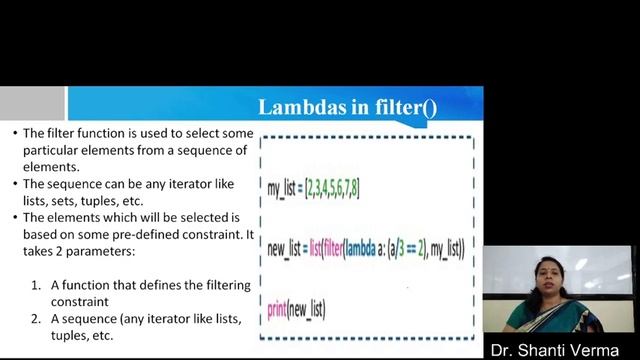 Lambdas in filter()

• The filter function is used to select some particular elements from a sequence of elements.
• The sequence can be any iterator like lists, sets, tuples, etc.
• The elements which will be selected is based on some pre-defined constraint. It takes 2 parameters:

1. A function that defines the filtering constraint
2. A sequence (any iterator like lists, tuples, etc.

my_list = [2,3,4,5,6,7,8]

new_list = list(filter(lambda a: (a/3 == 2), my_list))

print(new_list)

Dr. Shanti Verma